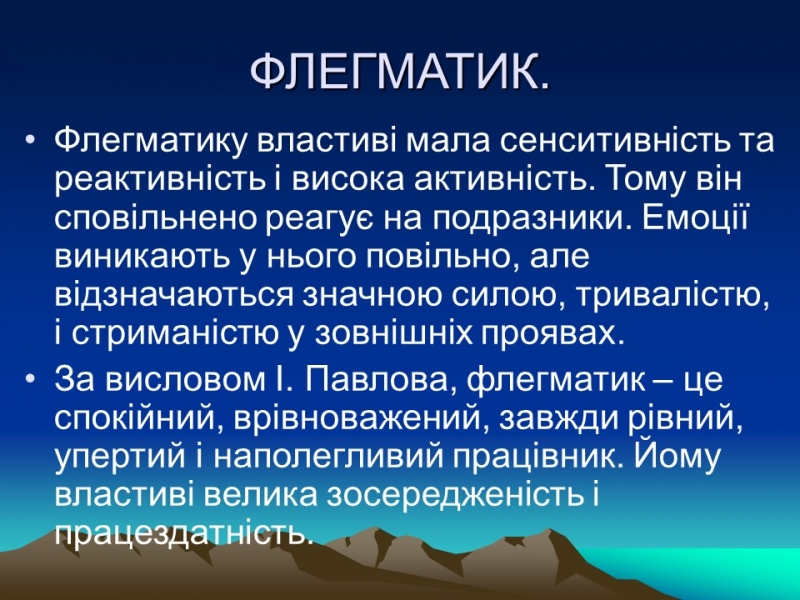 ФЛЕГМАТИК.

• Флегматику властиві мала сенситивність та реактивність і висока активність. Тому він сповільнено реагує на подразники. Емоції виникають у нього повільно, але відзначаються значною силою, тривалістю, і стриманістю у зовнішніх проявах.

• За висловом І. Павлова, флегматик – це спокійний, врівноважений, завжди рівний, упертий і наполегливий працівник. Йому властиві велика зосередженість і працездатність.